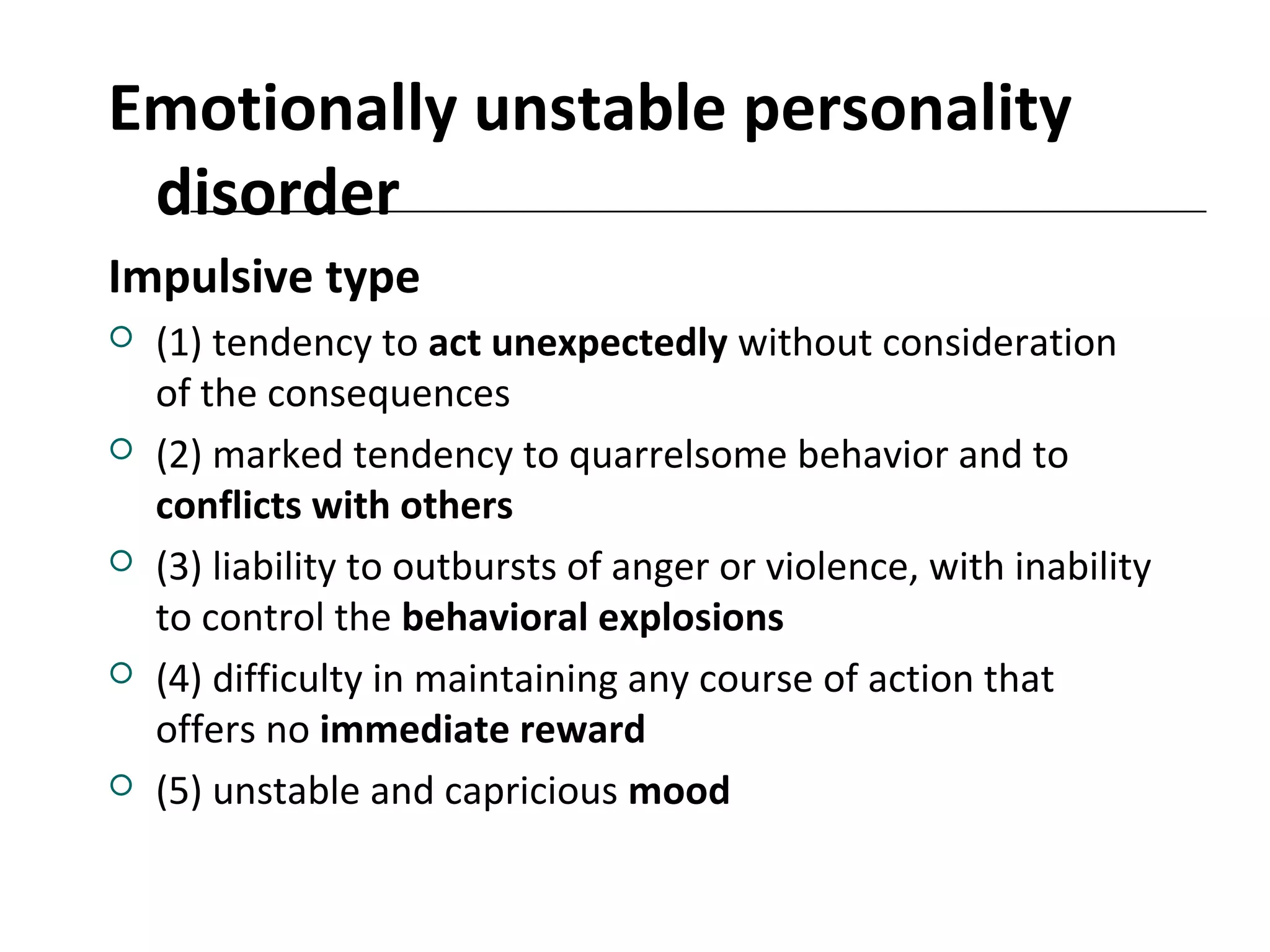 Emotionally unstable personality disorder

Impulsive type

(1) tendency to act unexpectedly without consideration of the consequences

(2) marked tendency to quarrelsome behavior and to conflicts with others

(3) liability to outbursts of anger or violence, with inability to control the behavioral explosions

(4) difficulty in maintaining any course of action that offers no immediate reward

(5) unstable and capricious mood